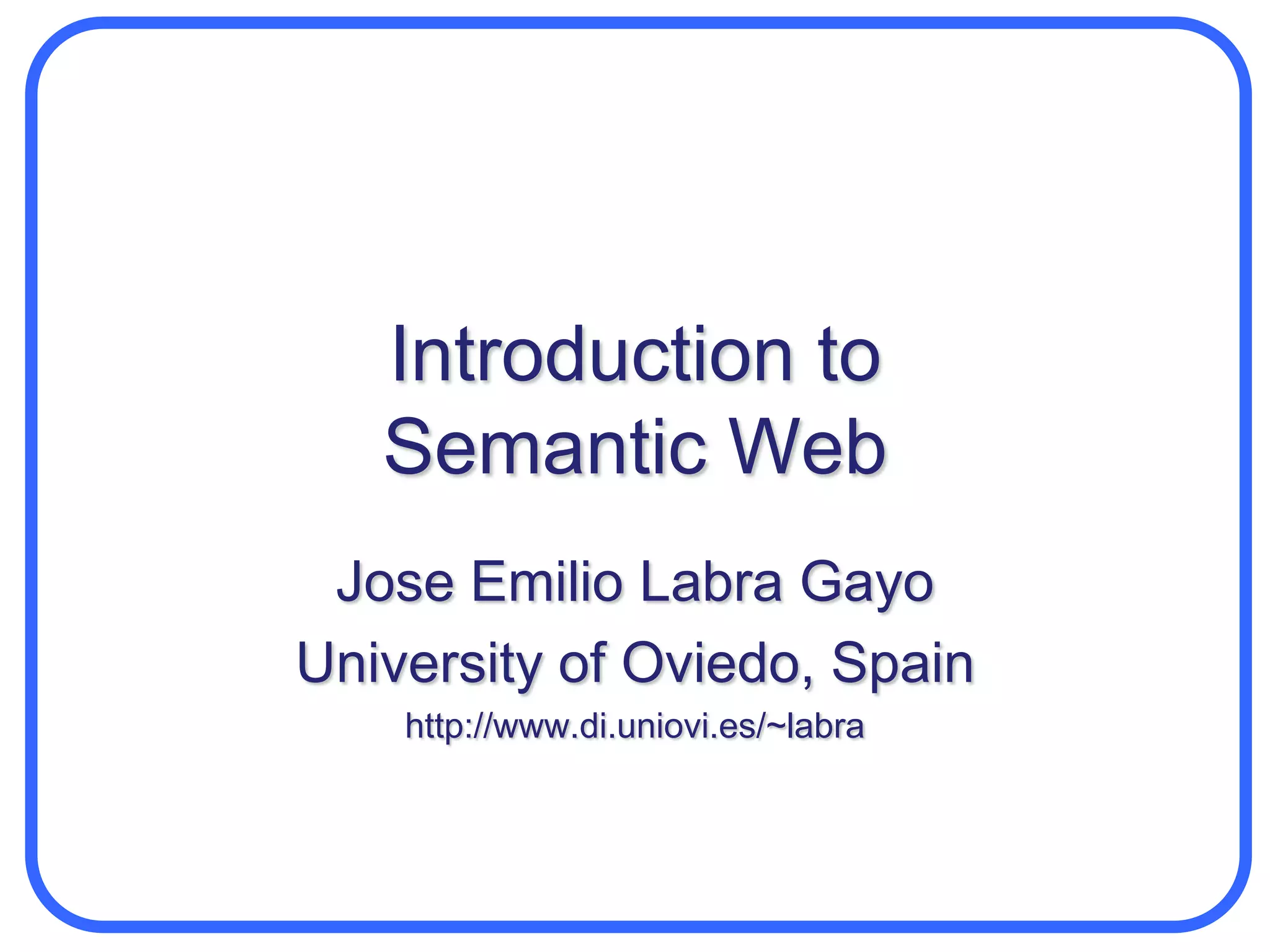 Introduction to Semantic Web

Jose Emilio Labra Gayo

University of Oviedo, Spain

http://www.di.uniovi.es/~labra